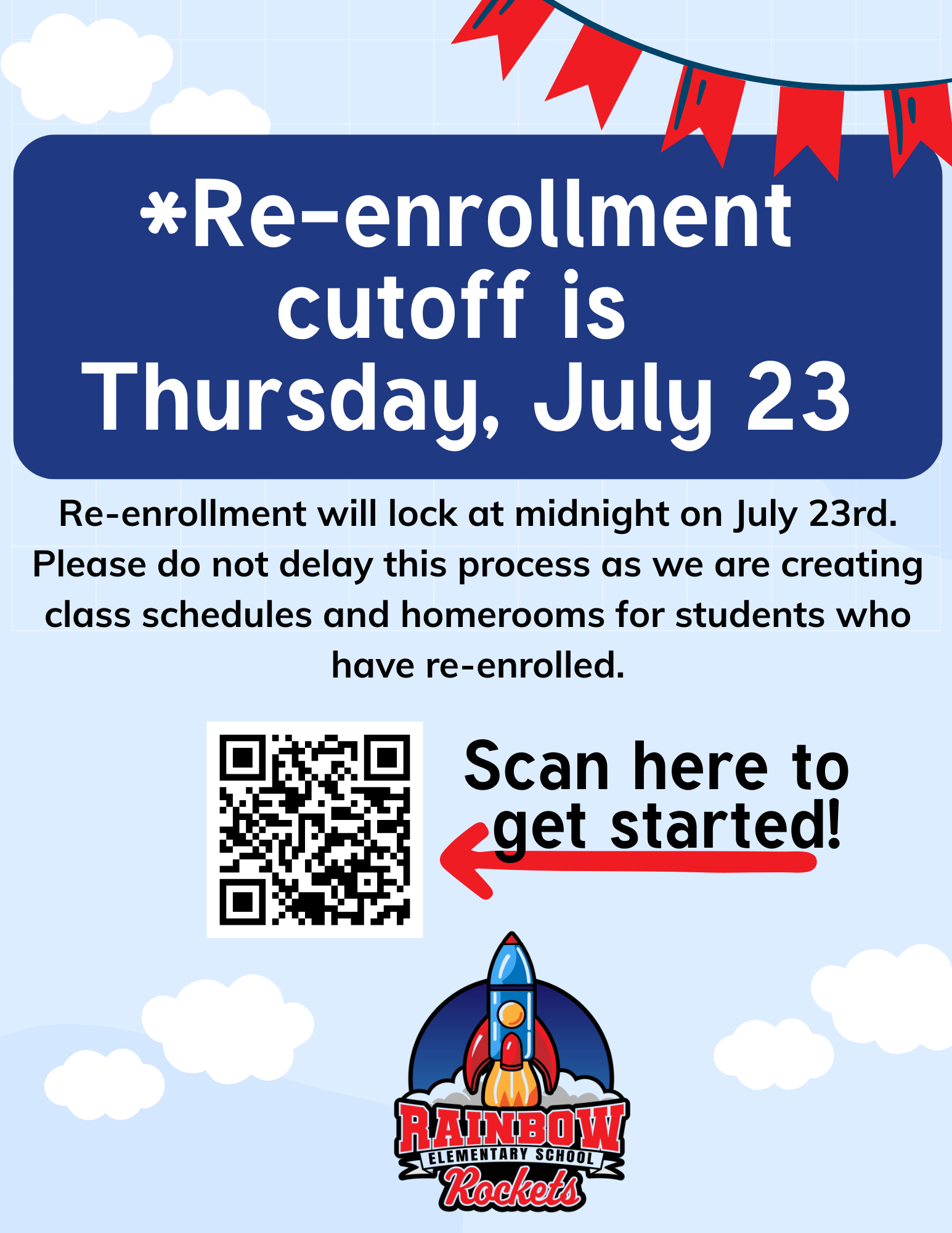 *Re-enrollment cutoff is Thursday, July 23

Re-enrollment will lock at midnight on July 23rd. Please do not delay this process as we are creating class schedules and homerooms for students who have re-enrolled.

Scan here to get started!

RAINBOW
ELEMENTARY SCHOOL
Rockets